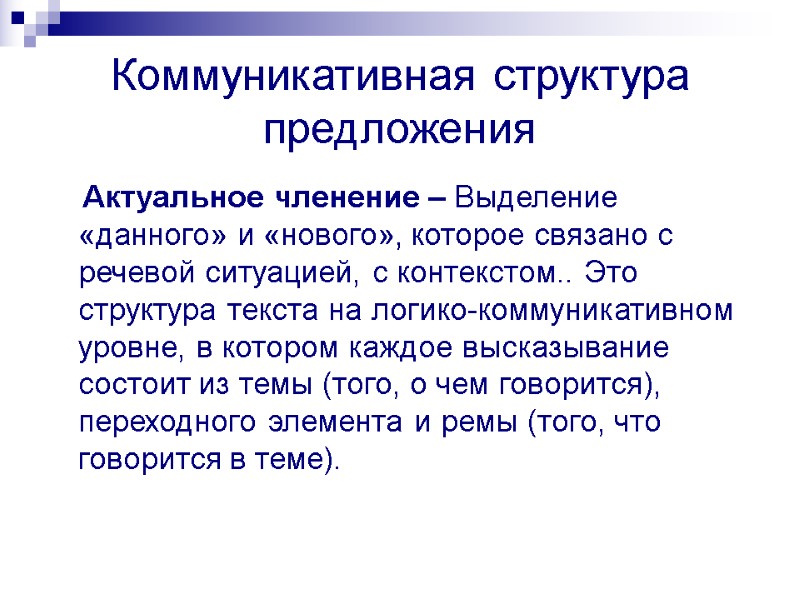 Коммуникативная структура предложения

Актуальное членение – Выделение «данного» и «нового», которое связано с речевой ситуацией, с контекстом.. Это структура текста на логико-коммуникативном уровне, в котором каждое высказывание состоит из темы (того, о чем говорится), переходного элемента и ремы (того, что говорится в теме).